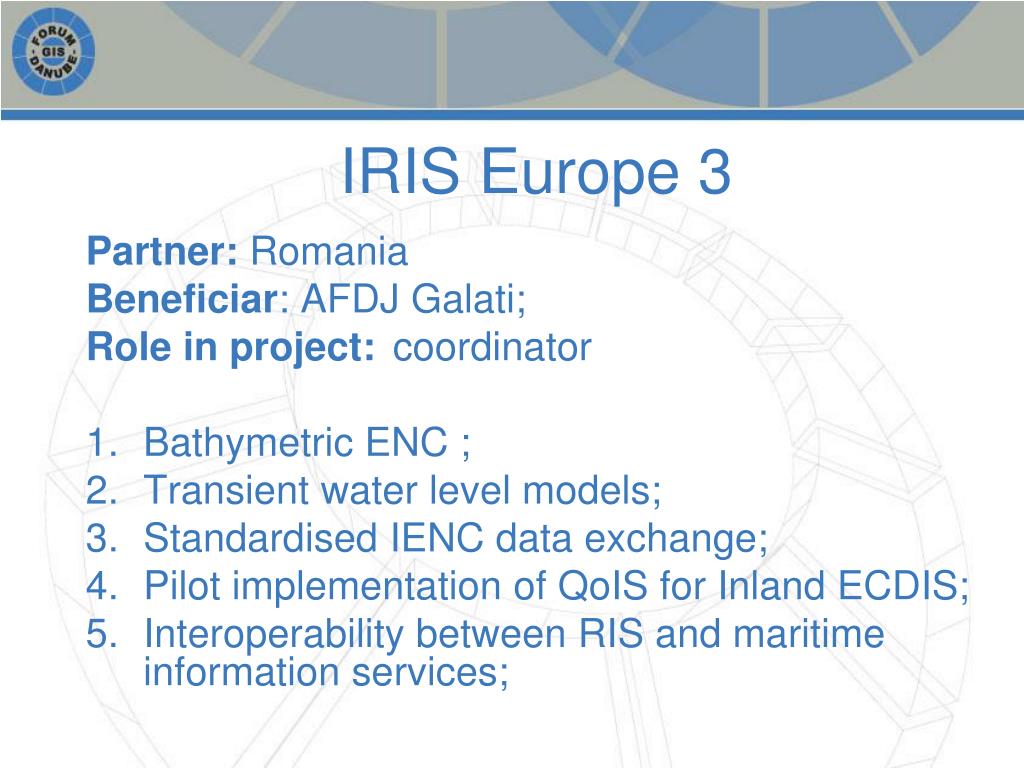 FORUM GIS DANUBE

IRIS Europe 3

Partner: Romania
Beneficiar: AFDJ Galati;
Role in project: coordinator

1. Bathymetric ENC ;
2. Transient water level models;
3. Standardised IENC data exchange;
4. Pilot implementation of QoIS for Inland ECDIS;
5. Interoperability between RIS and maritime information services;